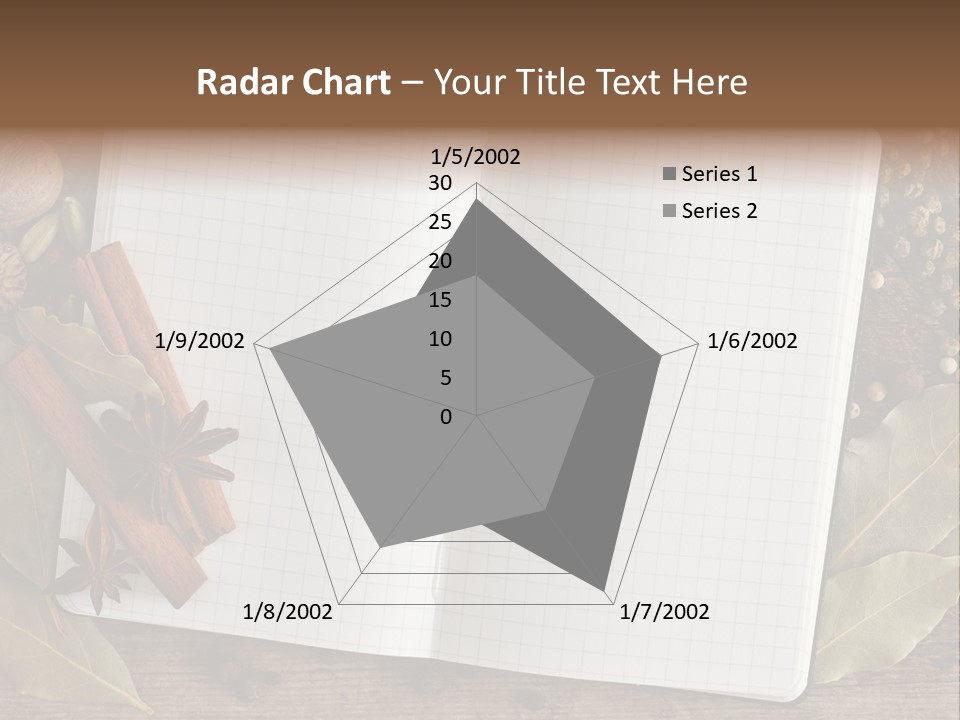 Radar Chart – Your Title Text Here

1/5/2002

30

25

20

15

10

5

0

1/6/2002

1/7/2002

1/8/2002

1/9/2002

Series 1

Series 2